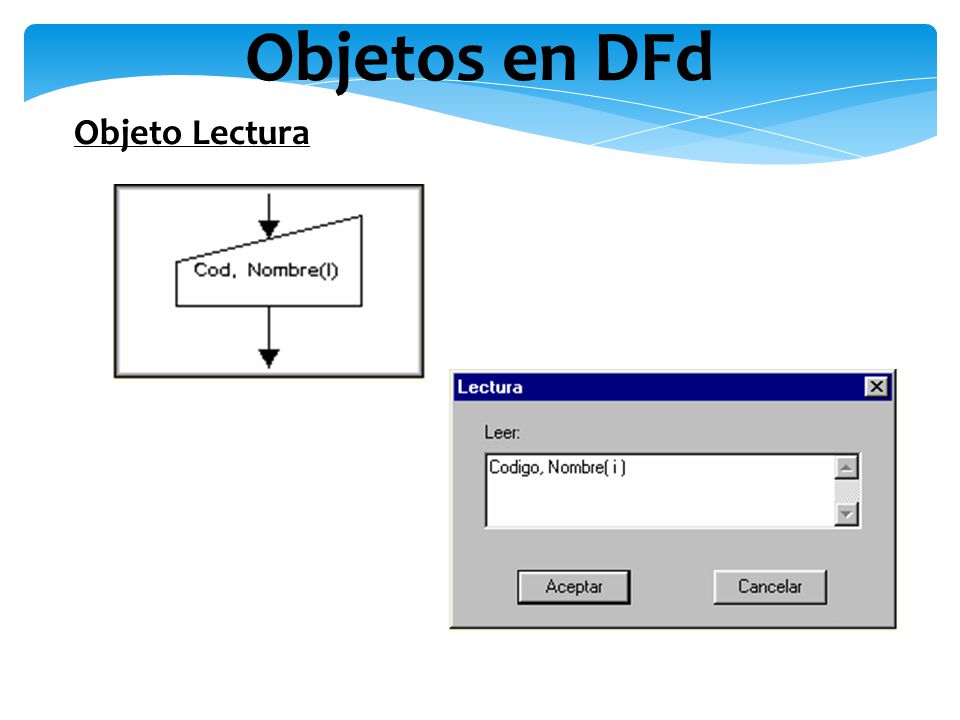 Objetos en DFd

Objeto Lectura

Cod, Nombre(I)

Lectura

Leer:

Codigo, Nombre( i )

Aceptar

Cancelar